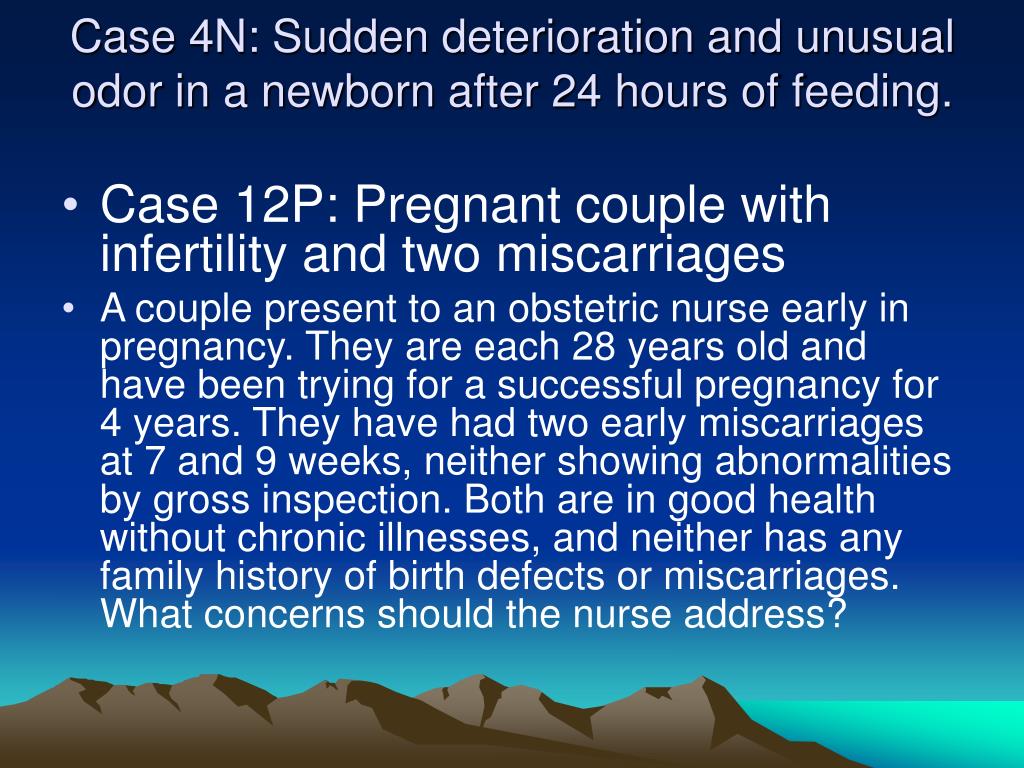 Case 4N: Sudden deterioration and unusual odor in a newborn after 24 hours of feeding.

• Case 12P: Pregnant couple with infertility and two miscarriages

• A couple present to an obstetric nurse early in pregnancy. They are each 28 years old and have been trying for a successful pregnancy for 4 years. They have had two early miscarriages at 7 and 9 weeks, neither showing abnormalities by gross inspection. Both are in good health without chronic illnesses, and neither has any family history of birth defects or miscarriages. What concerns should the nurse address?